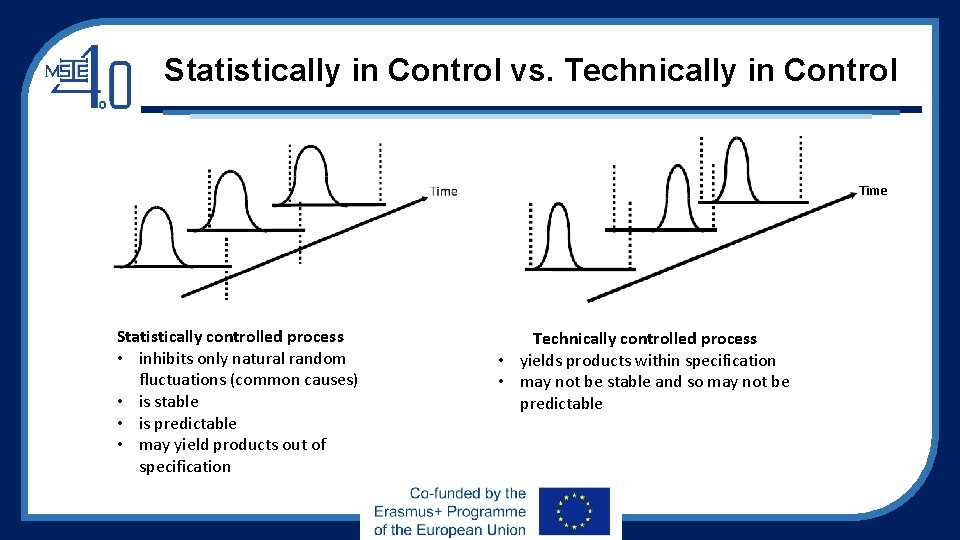 MSIE 4.0

Statistically in Control vs. Technically in Control

Time

Time

Statistically controlled process
• inhibits only natural random fluctuations (common causes)
• is stable
• is predictable
• may yield products out of specification

Technically controlled process
• yields products within specification
• may not be stable and so may not be predictable

Co-funded by the Erasmus+ Programme of the European Union